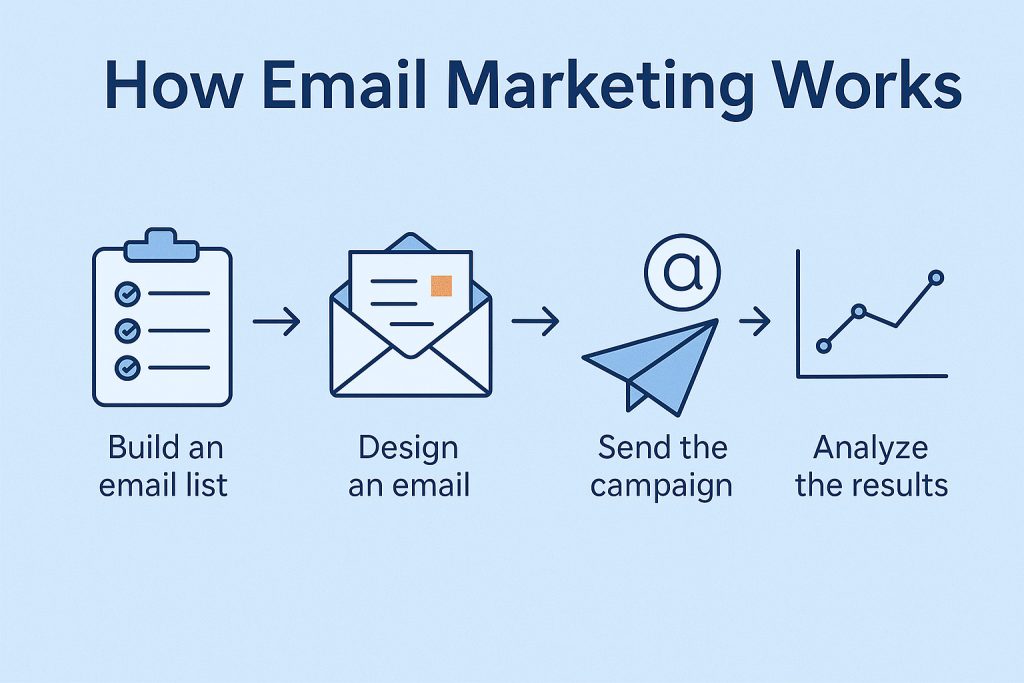 How Email Marketing Works

Build an email list

Design an email

@

Send the campaign

Analyze the results